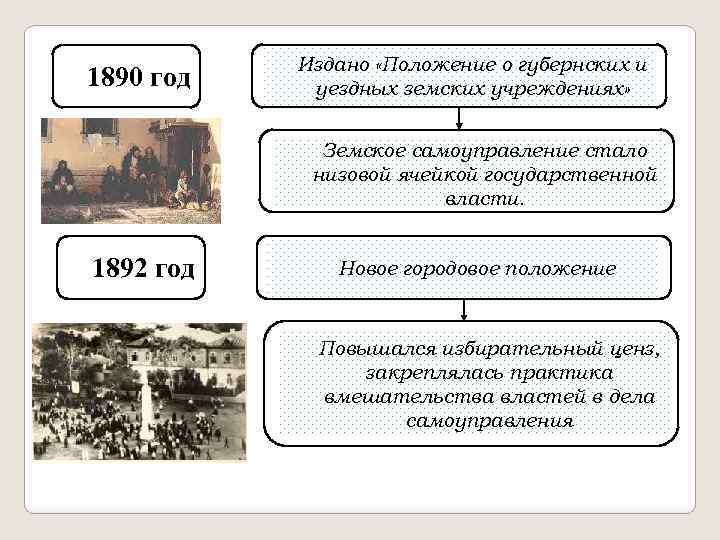 1890 год

Издано «Положение о губернских и уездных земских учреждениях»

Земское самоуправление стало низовой ячейкой государственной власти.

1892 год

Новое городовое положение

Повышался избирательный ценз, закреплялась практика вмешательства властей в дела самоуправления